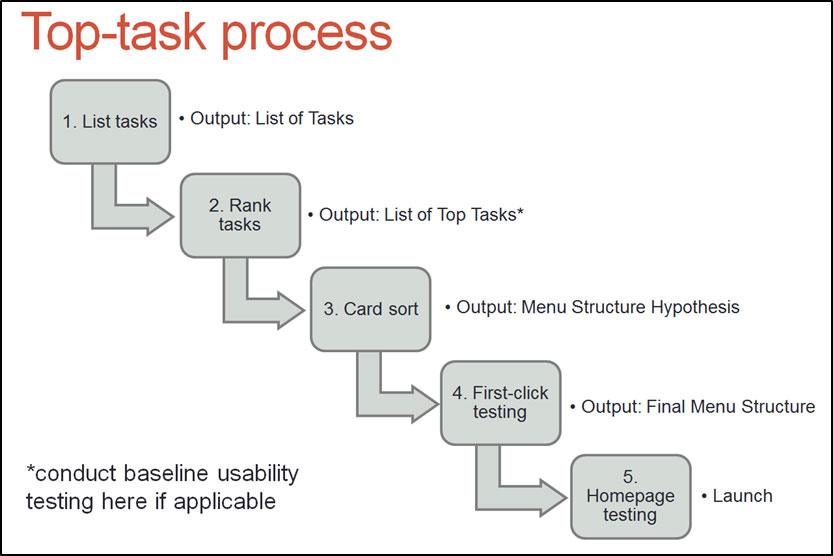 Top-task process

1. List tasks
• Output: List of Tasks

2. Rank tasks
• Output: List of Top Tasks*

3. Card sort
• Output: Menu Structure Hypothesis

4. First-click testing
• Output: Final Menu Structure

5. Homepage testing
• Launch

*conduct baseline usability testing here if applicable